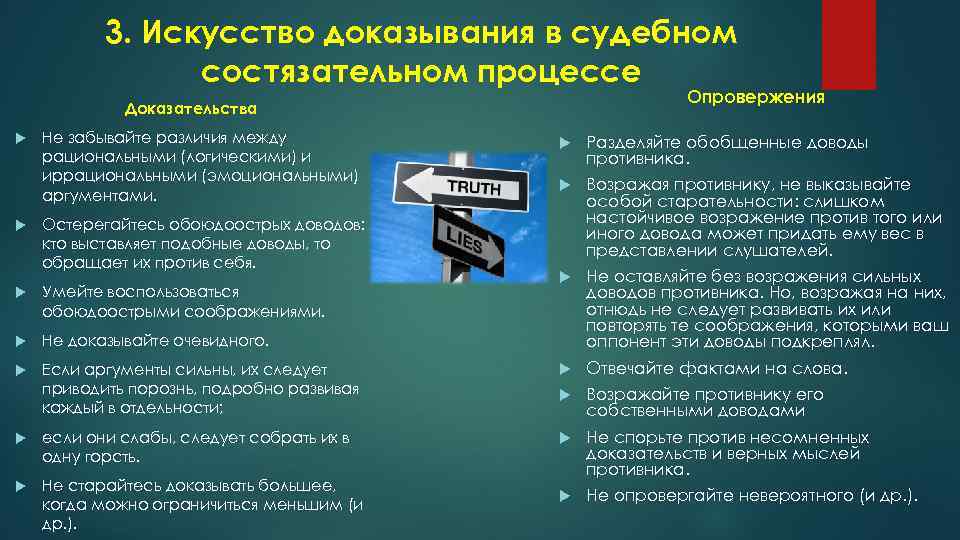 3. Искусство доказывания в судебном состязательном процессе

Доказательства

Не забывайте различия между рациональными (логическими) и иррациональными (эмоциональными) аргументами.

Остерегайтесь обоюдоострых доводов: кто выставляет подобные доводы, то обращает их против себя.

Умейте воспользоваться обоюдоострыми соображениями.

Не доказывайте очевидного.

Если аргументы сильны, их следует приводить порознь, подробно развивая каждый в отдельности;

если они слабы, следует собрать их в одну горсть.

Не старайтесь доказывать большее, когда можно ограничиться меньшим (и др.).

TRUTH

LIES

Опровержения

Разделяйте обобщенные доводы противника.

Возражая противнику, не выказывайте особой старательности: слишком настойчивое возражение против того или иного довода может придать ему вес в представлении слушателей.

Не оставляйте без возражения сильных доводов противника. Но, возражая на них, отнюдь не следует развивать их или повторять те соображения, которыми ваш оппонент эти доводы подкреплял.

Отвечайте фактами на слова.

Возражайте противнику его собственными доводами

Не спорьте против несомненных доказательств и верных мыслей противника.

Не опровергайте невероятного (и др.).